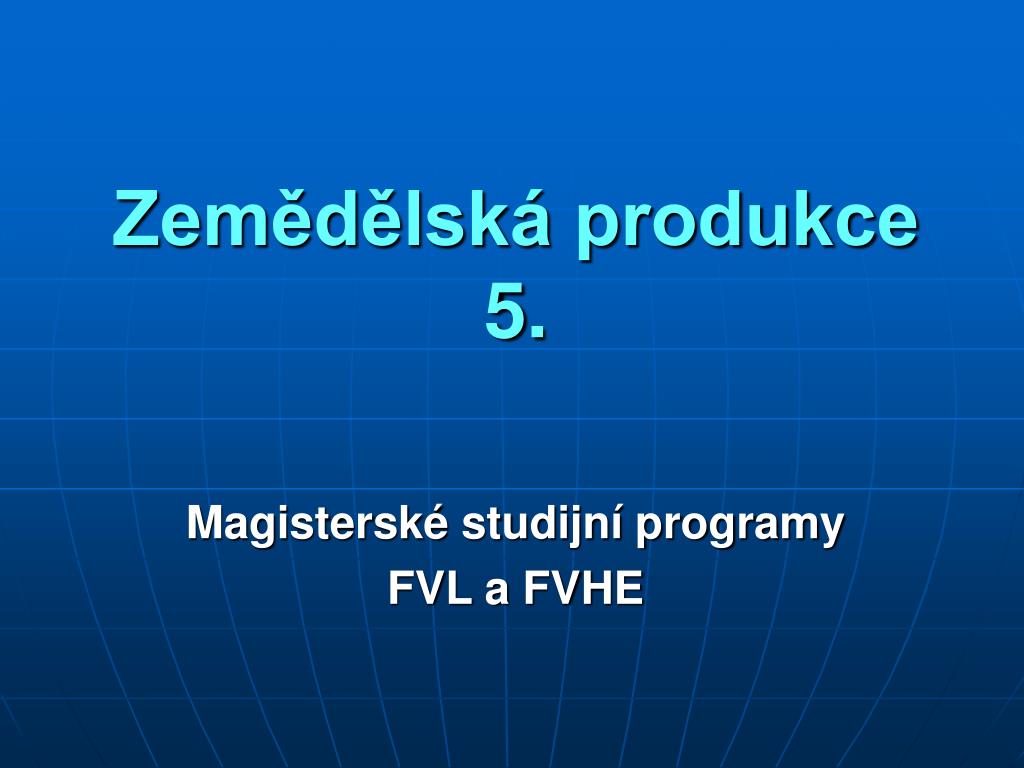 Zemědělská produkce 5.

Magisterské studijní programy
FVL a FVHE